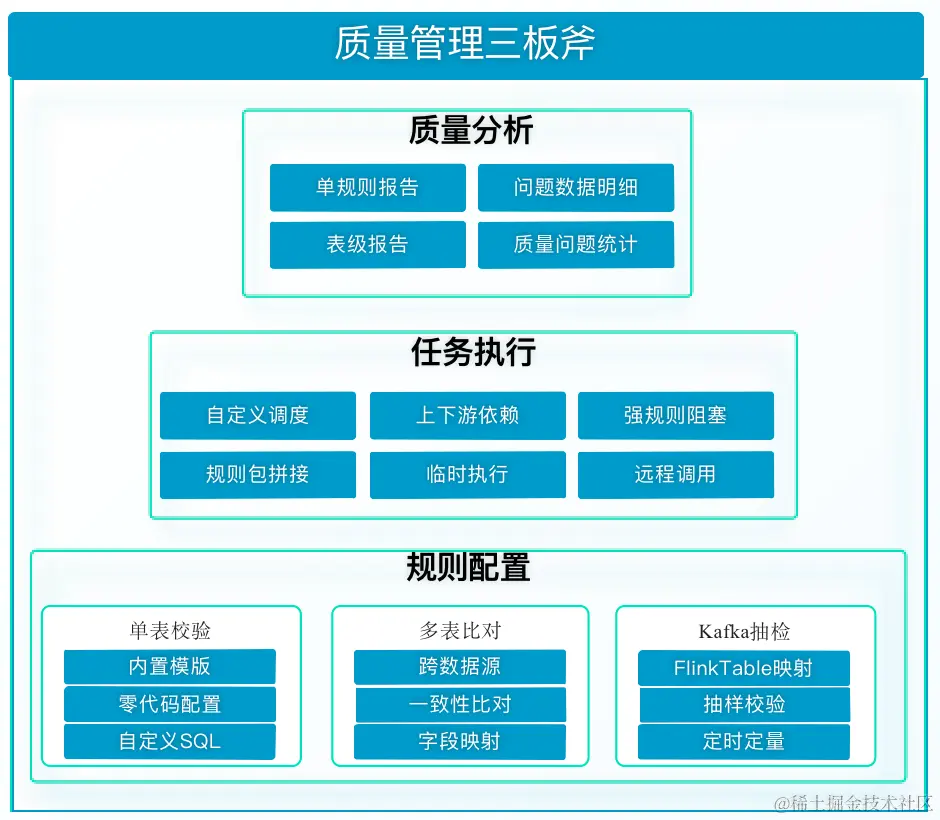 质量管理三板斧

质量分析

单规则报告

问题数据明细

表级报告

质量问题统计

任务执行

自定义调度

上下游依赖

强规则阻塞

规则包拼接

临时执行

远程调用

规则配置

单表校验

内置模版

零代码配置

自定义SQL

多表比对

跨数据源

一致性比对

字段映射

Kafka抽检

FlinkTable映射

抽样校验

定时定量

@稀土掘金技术社区